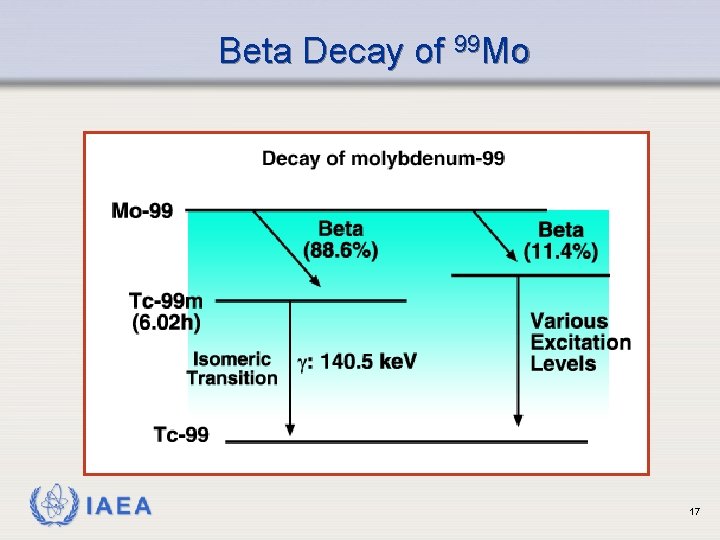 Beta Decay of $^{99}$Mo

Decay of molybdenum-99

Mo-99

Beta (88.6%)

Beta (11.4%)

Tc-99m (6.02h)

Isomeric Transition

$\gamma$: 140.5 keV

Various Excitation Levels

Tc-99

IAEA

17